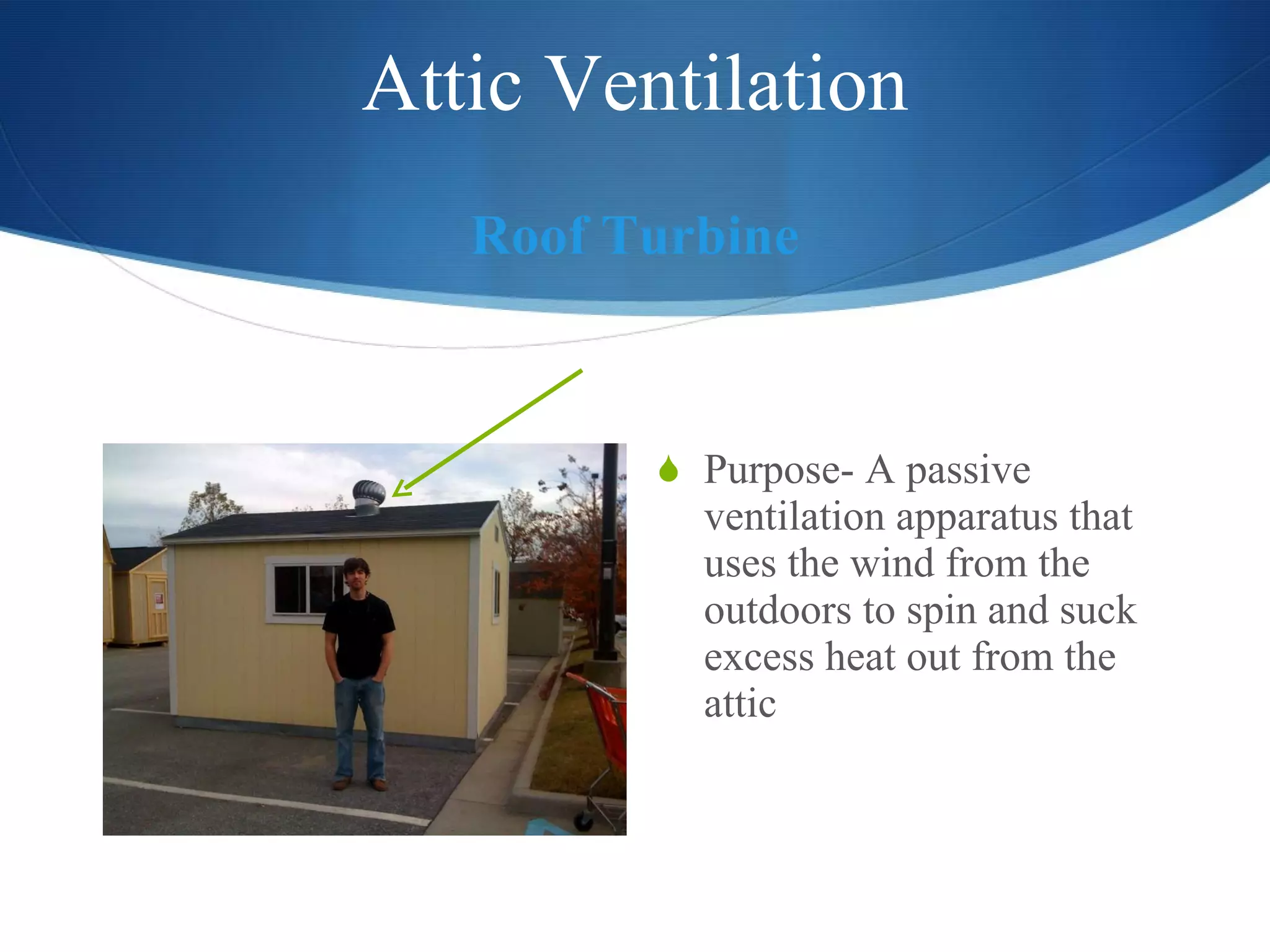 Attic Ventilation

Roof Turbine

Purpose- A passive ventilation apparatus that uses the wind from the outdoors to spin and suck excess heat out from the attic